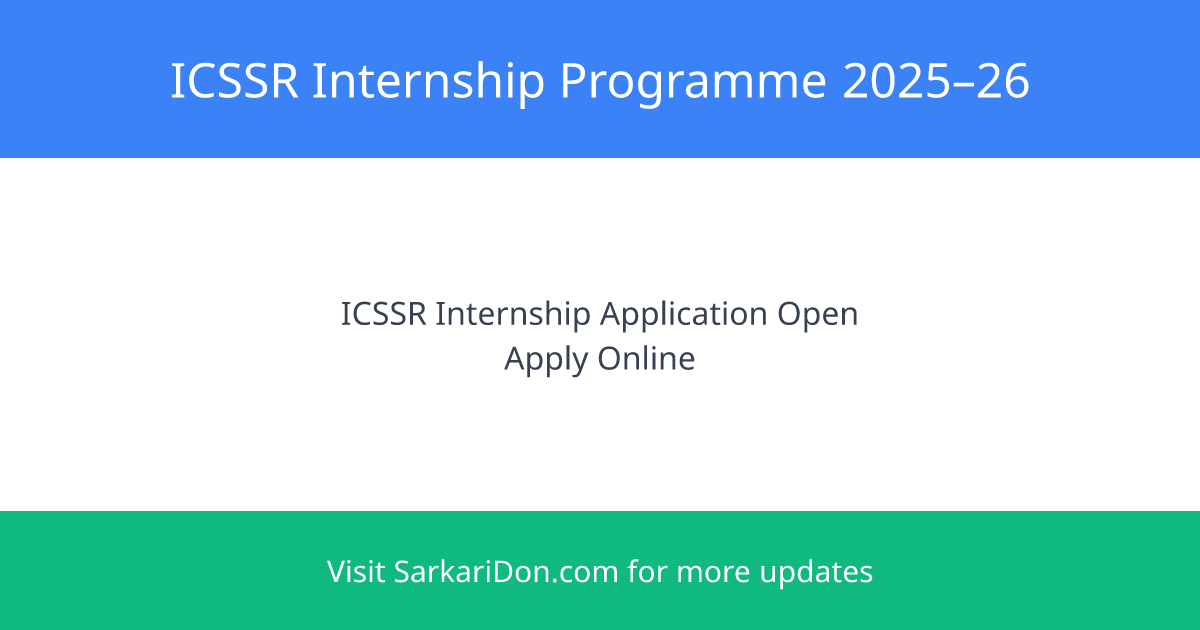 ICSSR Internship Programme 2025–26

ICSSR Internship Application Open
Apply Online

Visit SarkariDon.com for more updates